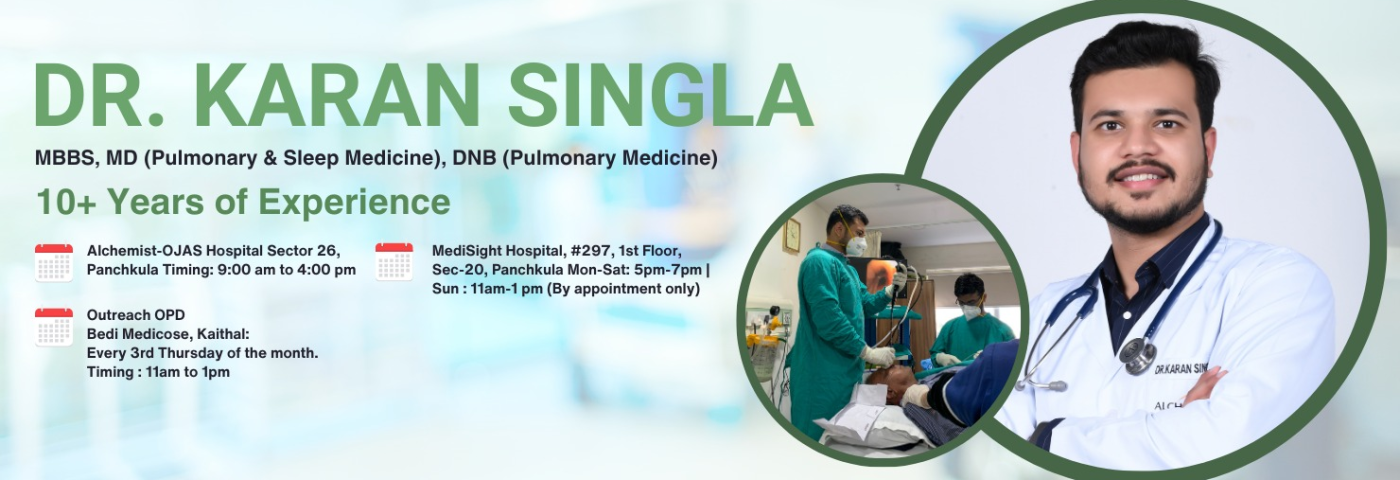 DR. KARAN SINGLA

MBBS, MD (Pulmonary & Sleep Medicine), DNB (Pulmonary Medicine)

10+ Years of Experience

Alchemist-OJAS Hospital Sector 26, Panchkula Timing: 9:00 am to 4:00 pm

MediSight Hospital, #297, 1st Floor, Sec-20, Panchkula Mon-Sat: 5pm-7pm | Sun : 11am-1 pm (By appointment only)

Outreach OPD
Bedi Medicose, Kaithal:
Every 3rd Thursday of the month.
Timing : 11am to 1pm

DR.KARAN SIN

ALCH